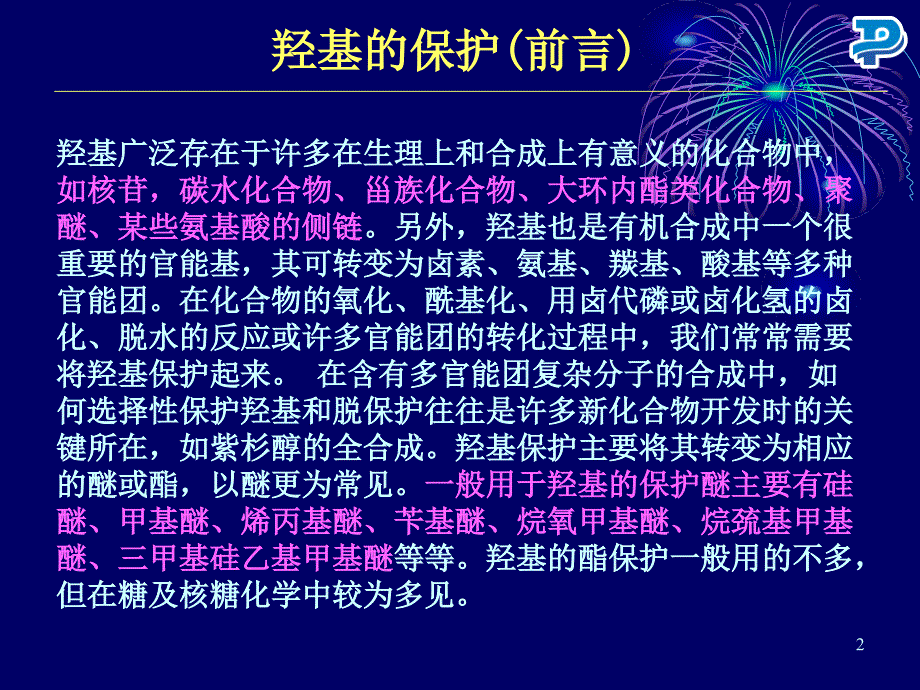 羟基的保护(前言)

羟基广泛存在于许多在生理上和合成上有意义的化合物中，如核苷，碳水化合物、甾族化合物、大环内酯类化合物、聚醚、某些氨基酸的侧链。另外，羟基也是有机合成中一个很重要的官能基，其可转变为卤素、氨基、羰基、酸基等多种官能团。在化合物的氧化、酰基化、用卤代磷或卤化氢的卤化、脱水的反应或许多官能团的转化过程中，我们常常需要将羟基保护起来。 在含有多官能团复杂分子的合成中，如何选择性保护羟基和脱保护往往是许多新化合物开发时的关键所在，如紫杉醇的全合成。羟基保护主要将其转变为相应的醚或酯，以醚更为常见。一般用于羟基的保护醚主要有硅醚、甲基醚、烯丙基醚、苄基醚、烷氧甲基醚、烷巯基甲基醚、三甲基硅乙基甲基醚等等。羟基的酯保护一般用的不多，但在糖及核糖化学中较为多见。

2